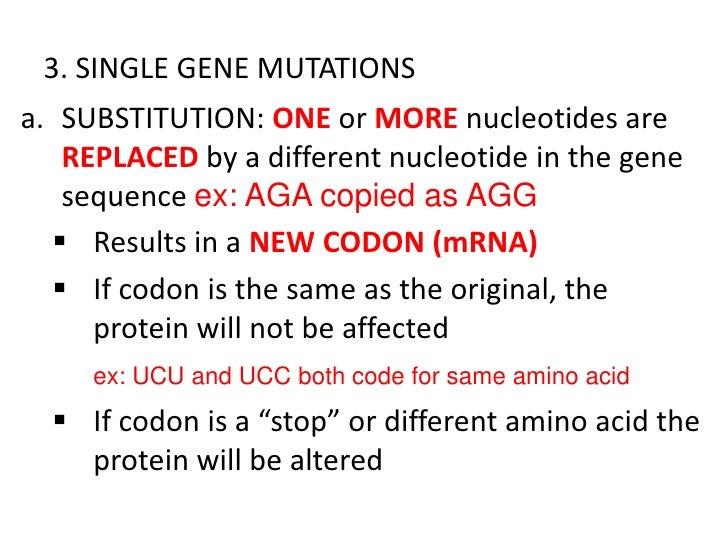 3. SINGLE GENE MUTATIONS

a. SUBSTITUTION: ONE or MORE nucleotides are REPLACED by a different nucleotide in the gene sequence ex: AGA copied as AGG

▪ Results in a NEW CODON (mRNA)

▪ If codon is the same as the original, the protein will not be affected

ex: UCU and UCC both code for same amino acid

▪ If codon is a “stop” or different amino acid the protein will be altered